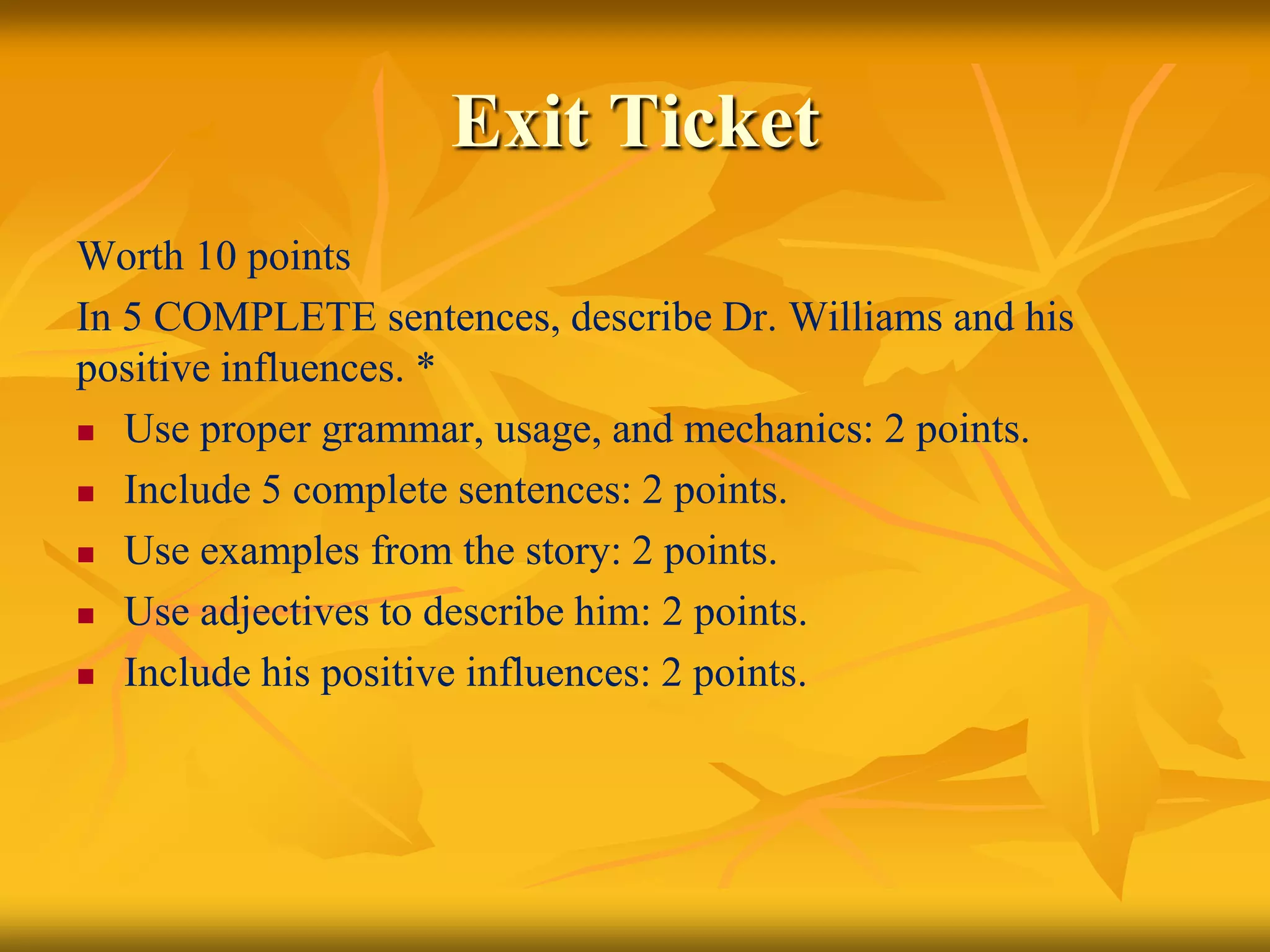 Exit Ticket

Worth 10 points

In 5 COMPLETE sentences, describe Dr. Williams and his positive influences. *

- Use proper grammar, usage, and mechanics: 2 points.
- Include 5 complete sentences: 2 points.
- Use examples from the story: 2 points.
- Use adjectives to describe him: 2 points.
- Include his positive influences: 2 points.